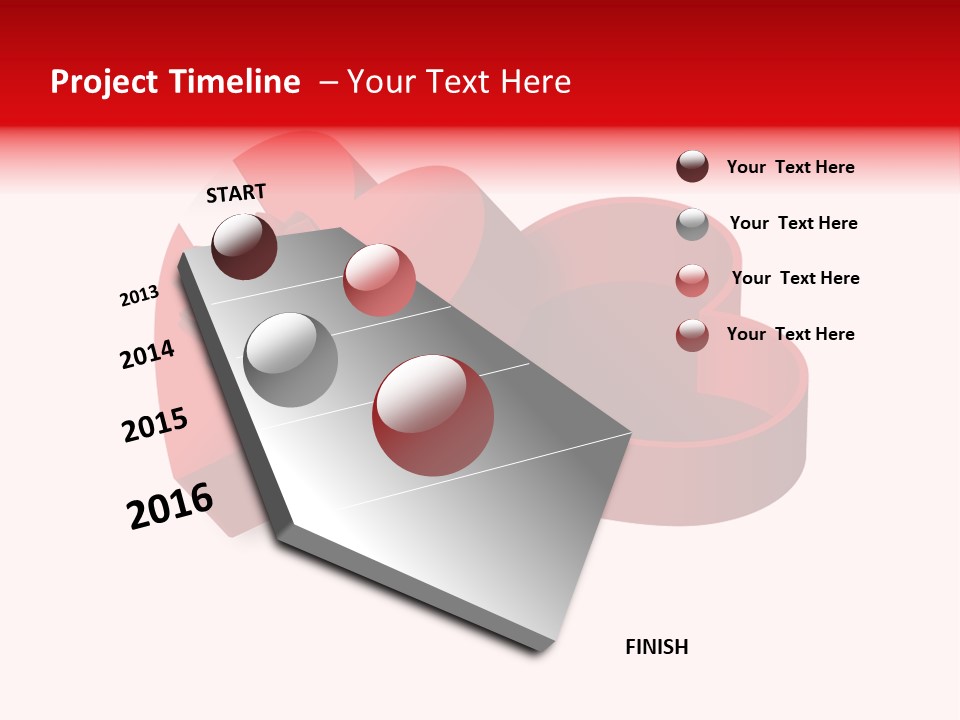 Project Timeline – Your Text Here

START

2013

2014

2015

2016

FINISH

Your Text Here

Your Text Here

Your Text Here

Your Text Here